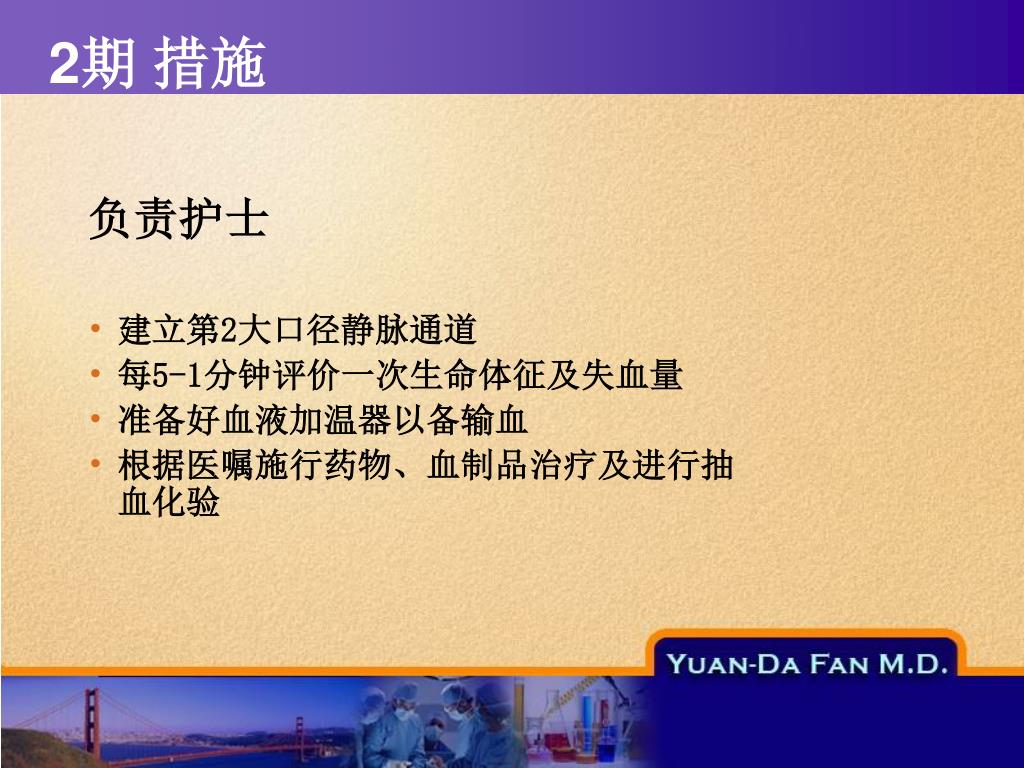 2期 措施

负责护士

• 建立第2大口径静脉通道
• 每5-1分钟评价一次生命体征及失血量
• 准备好血液加温器以备输血
• 根据医嘱施行药物、血制品治疗及进行抽血化验

YUAN-DA FAN M.D.